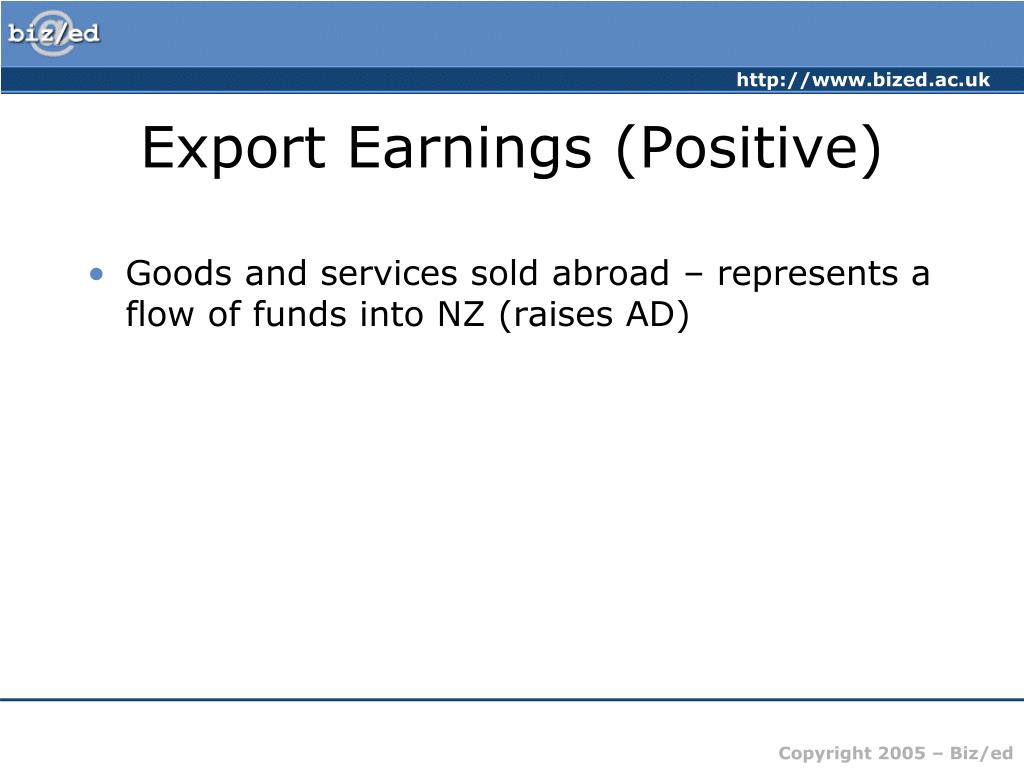 biz/ed

http://www.bized.ac.uk

Export Earnings (Positive)

• Goods and services sold abroad – represents a flow of funds into NZ (raises AD)

Copyright 2005 – Biz/ed